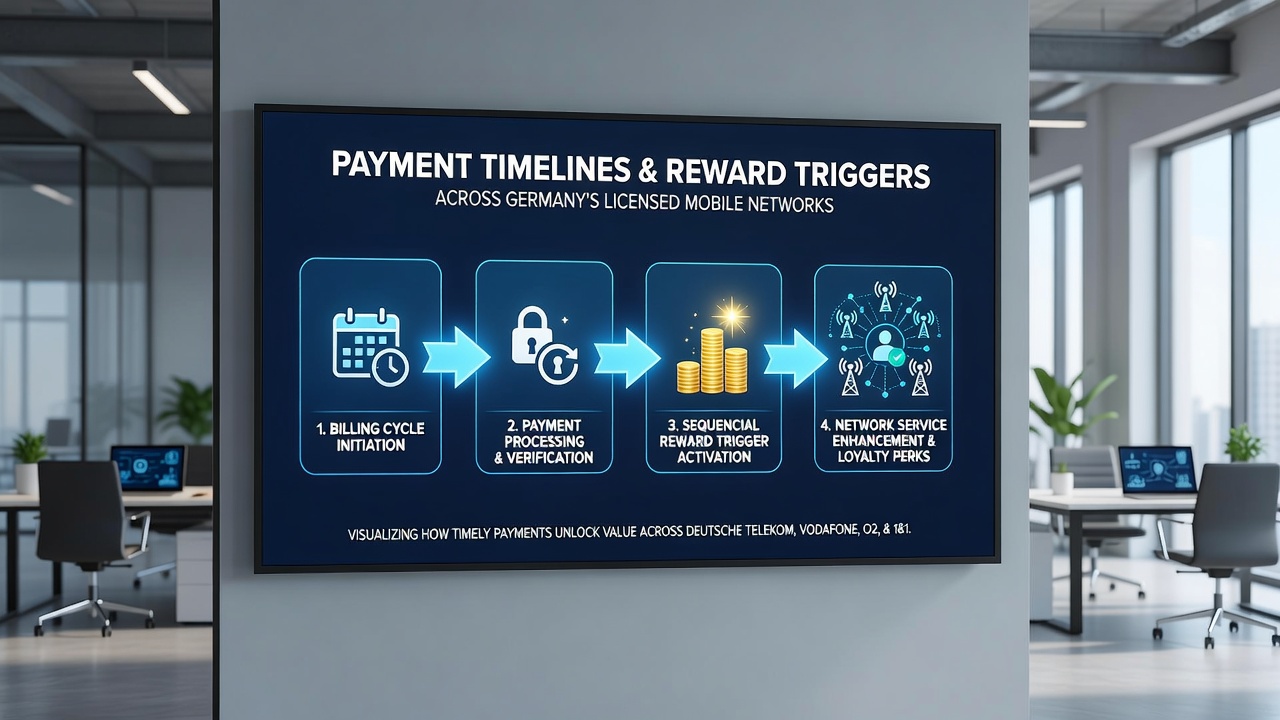 PAYMENT TIMELINES & REWARD TRIGGERS
ACROSS GERMANY'S LICENSED MOBILE NETWORKS

1. BILLING CYCLE INITIATION

2. PAYMENT PROCESSING & VERIFICATION

3. SEQUENCIAL REWARD TRIGGER ACTIVATION

4. NETWORK SERVICE ENHANCEMENT & LOYALTY PERKS

VISUALIZING HOW TIMELY PAYMENTS UNLOCK VALUE ACROSS DEUTSCHE TELEKOM, VODAFONE, O2, & 1&1.